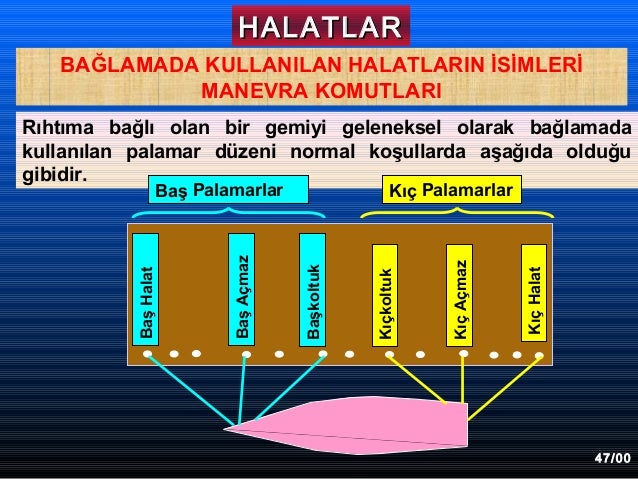 HALATLAR

BAĞLAMADA KULLANILAN HALATLARIN İSİMLERİ
MANEVRA KOMUTLARI

Rıhtıma bağlı olan bir gemiyi geleneksel olarak bağlamada kullanılan palamar düzeni normal koşullarda aşağıda olduğu gibidir.

Baş Palamarlar

Kıç Palamarlar

Baş Halat

Baş Açmaz

Başkoltuk

Kıçkoltuk

Kıç Açmaz

Kıç Halat

47/00